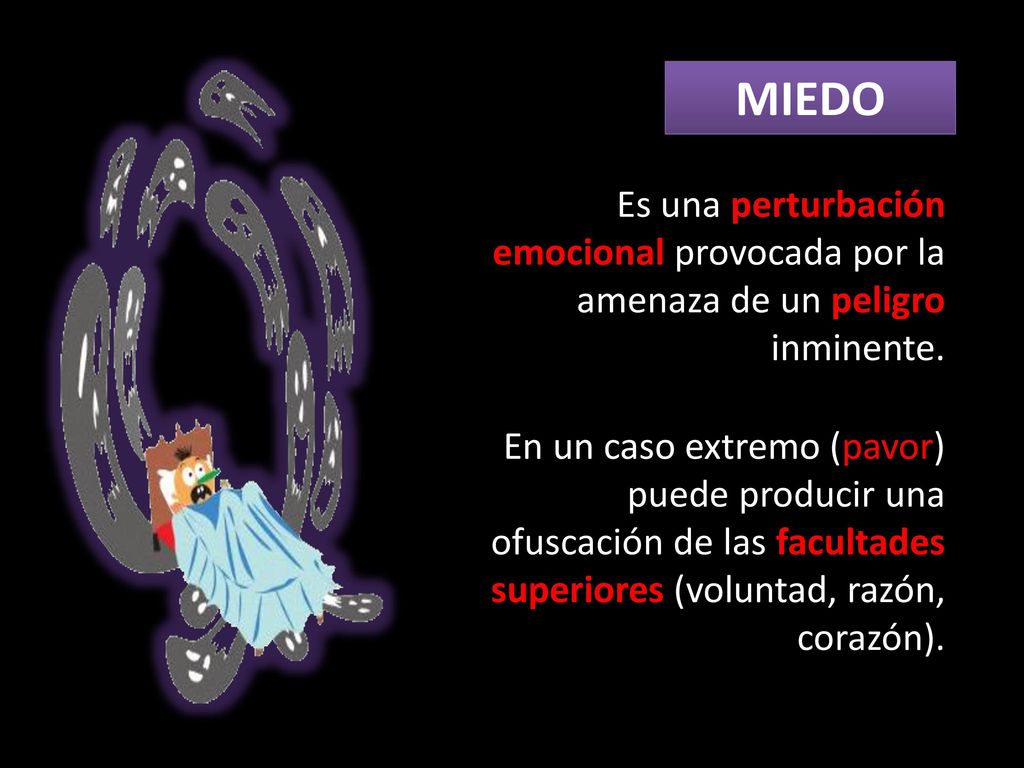 MIEDO

Es una perturbación emocional provocada por la amenaza de un peligro inminente.

En un caso extremo (pavor) puede producir una ofuscación de las facultades superiores (voluntad, razón, corazón).